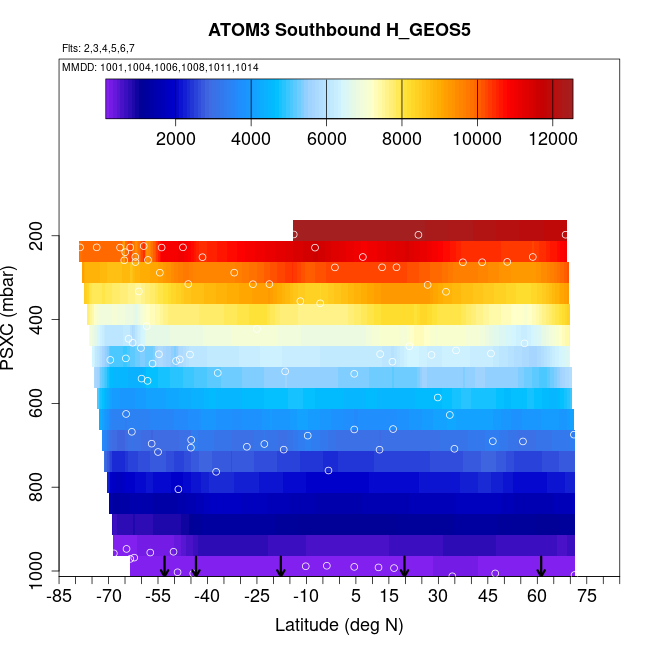 ATOM3 Southbound H_GEOS5

Flts: 2,3,4,5,6,7

MMDD: 1001,1004,1006,1008,1011,1014

2000 4000 6000 8000 10000 12000

PSXC (mbar)

200
400
600
800
1000

-85 -70 -55 -40 -25 -10 5 15 30 45 60 75

Latitude (deg N)